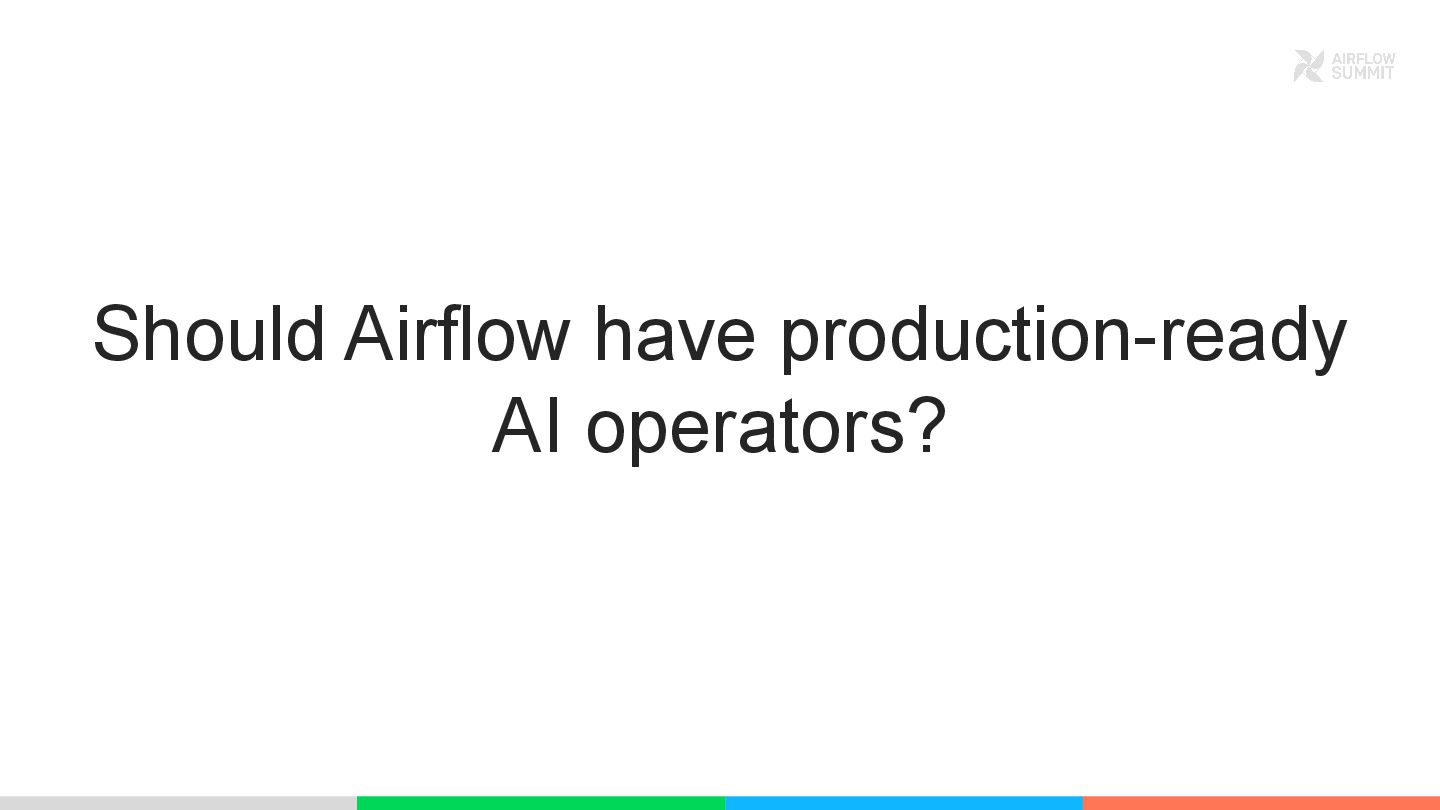 AIRFLOW SUMMIT

Should Airflow have production-ready AI operators?